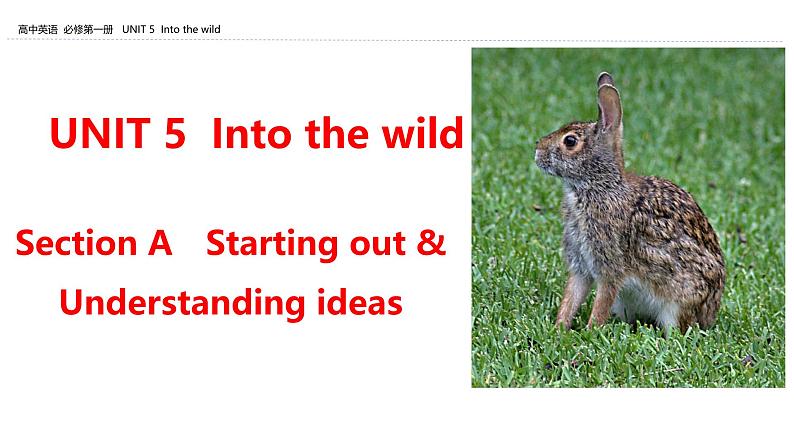 高中英语 必修第一册 UNIT 5 Into the wild

UNIT 5 Into the wild

Section A Starting out & Understanding ideas